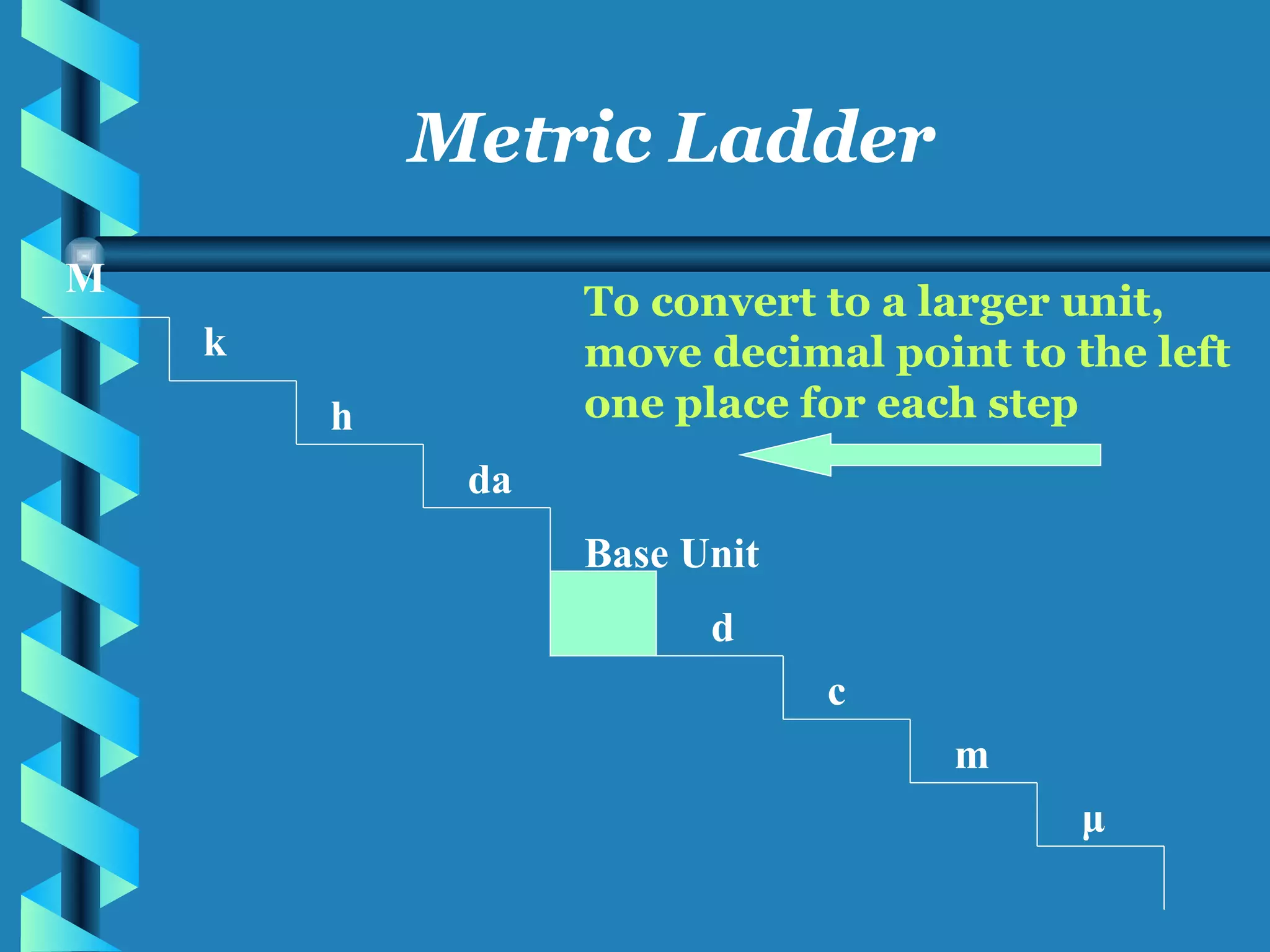 Metric Ladder

To convert to a larger unit, move decimal point to the left one place for each step

M

k

h

da

Base Unit

d

c

m

µ